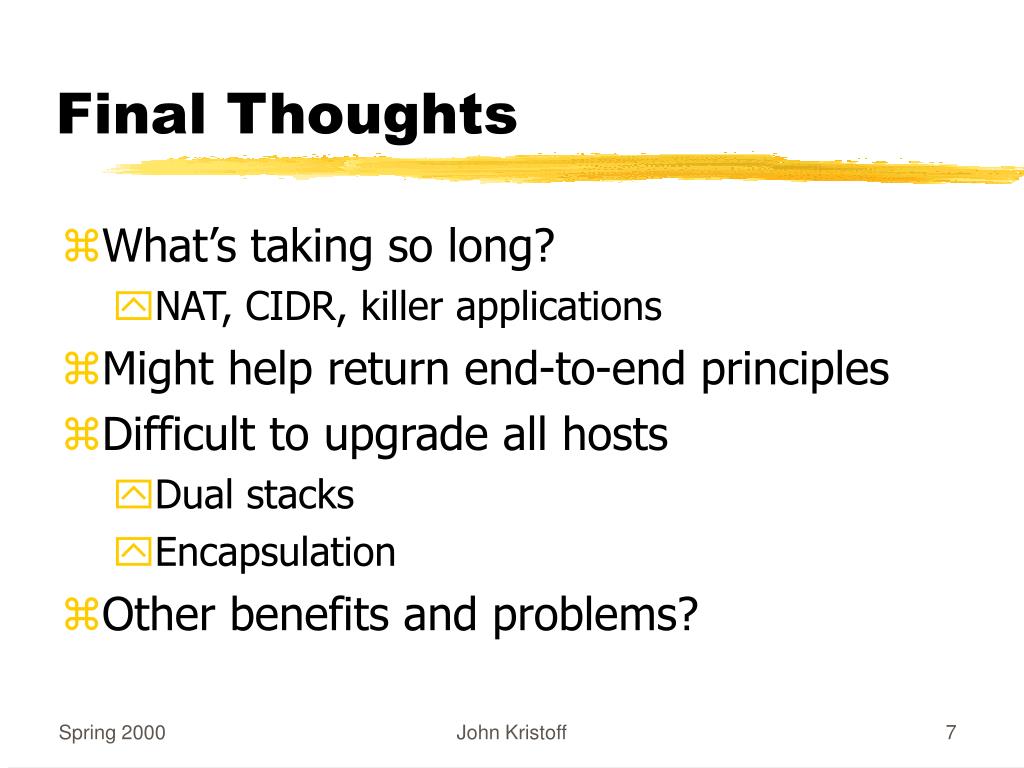 Final Thoughts

What's taking so long?

NAT, CIDR, killer applications

Might help return end-to-end principles

Difficult to upgrade all hosts

Dual stacks

Encapsulation

Other benefits and problems?

Spring 2000 John Kristoff 7